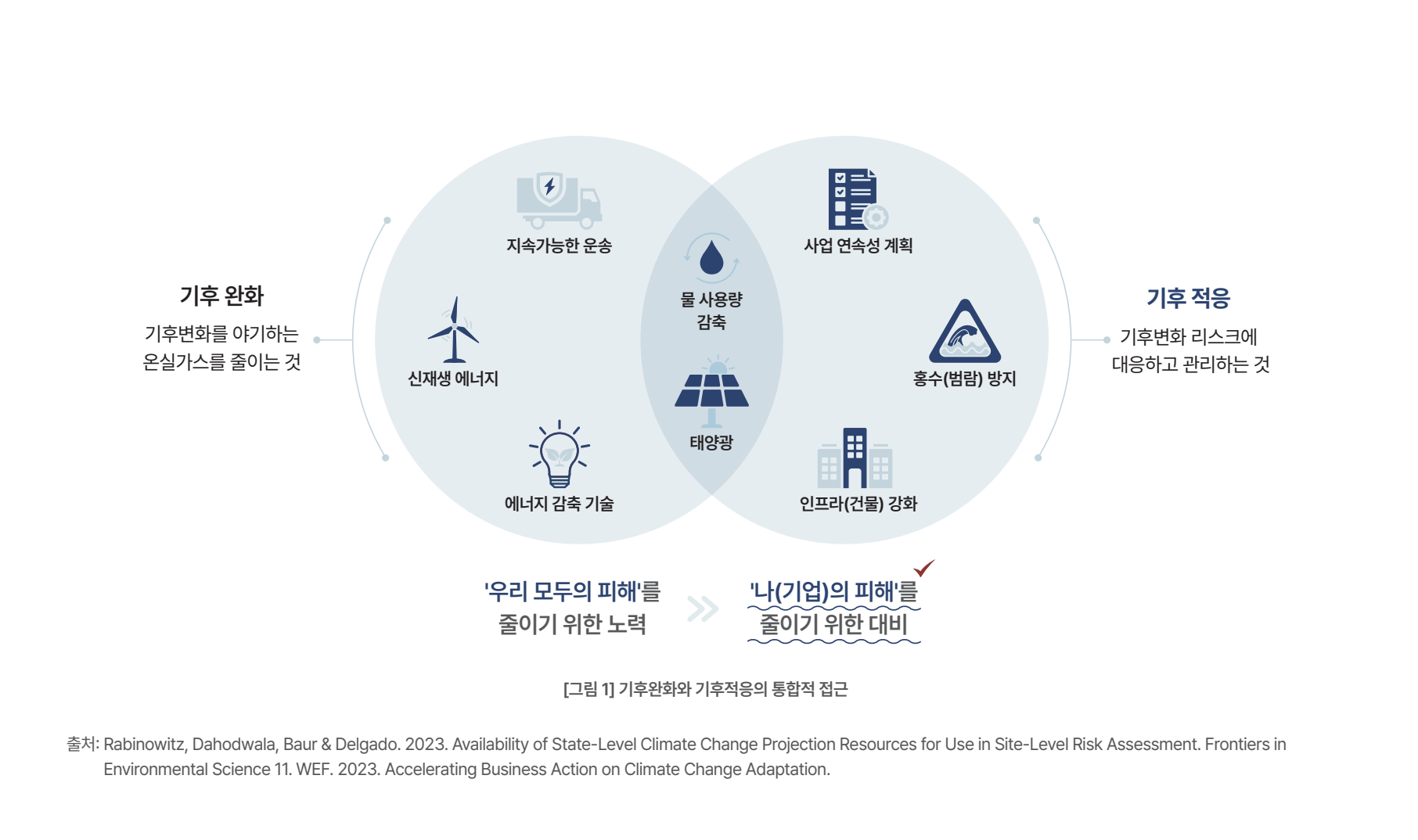 기후 완화

기후변화를 야기하는 온실가스를 줄이는 것

지속가능한 운송

신재생 에너지

에너지 감축 기술

물 사용량 감축

태양광

사업 연속성 계획

홍수(범람) 방지

인프라(건물) 강화

기후 적응

기후변화 리스크에 대응하고 관리하는 것

'우리 모두의 피해'를 줄이기 위한 노력

'나(기업)의 피해'를 줄이기 위한 대비

[그림 1] 기후완화와 기후적응의 통합적 접근

출처: Rabinowitz, Dahodwala, Baur & Delgado. 2023. Availability of State-Level Climate Change Projection Resources for Use in Site-Level Risk Assessment. Frontiers in Environmental Science 11. WEF. 2023. Accelerating Business Action on Climate Change Adaptation.